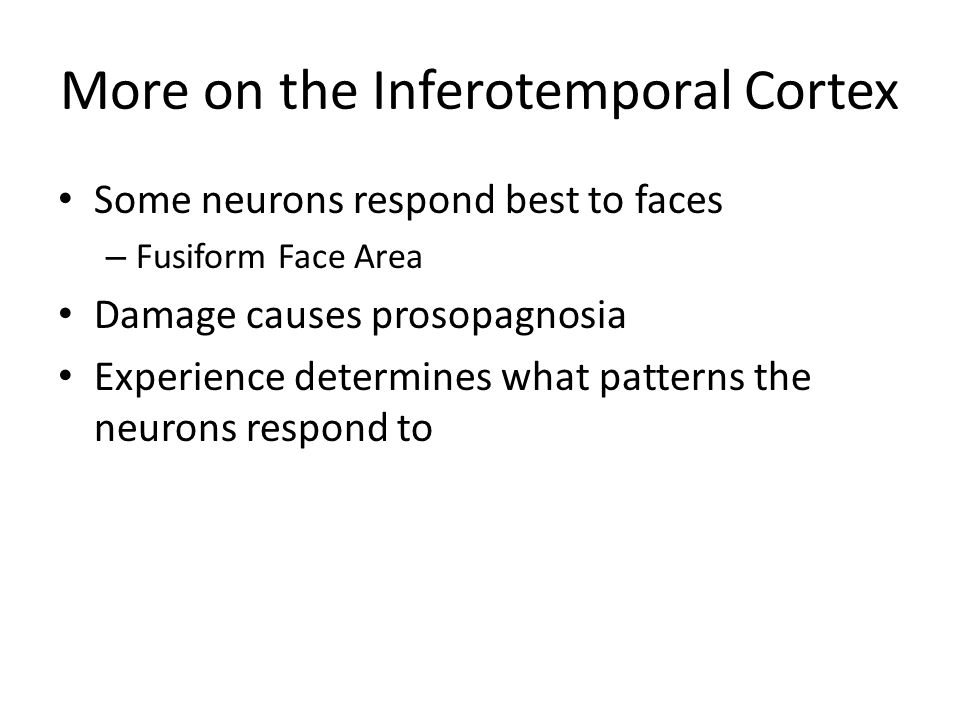 More on the Inferotemporal Cortex

• Some neurons respond best to faces
– Fusiform Face Area
• Damage causes prosopagnosia
• Experience determines what patterns the neurons respond to